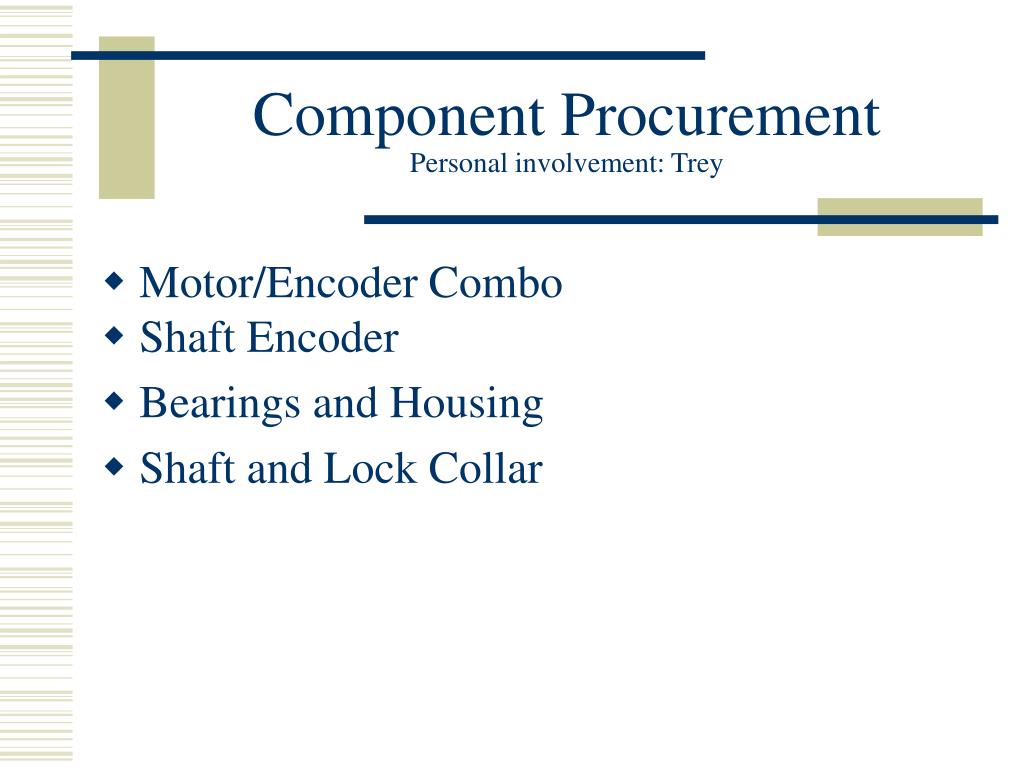 Component Procurement
Personal involvement: Trey

◆ Motor/Encoder Combo
◆ Shaft Encoder
◆ Bearings and Housing
◆ Shaft and Lock Collar